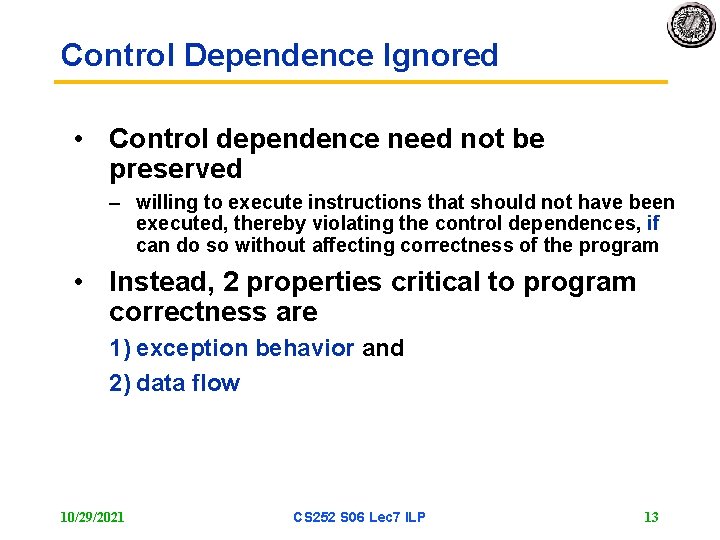 Control Dependence Ignored

• Control dependence need not be preserved

– willing to execute instructions that should not have been executed, thereby violating the control dependences, if can do so without affecting correctness of the program

• Instead, 2 properties critical to program correctness are

1) exception behavior and

2) data flow

10/29/2021

CS252 S06 Lec7 ILP

13